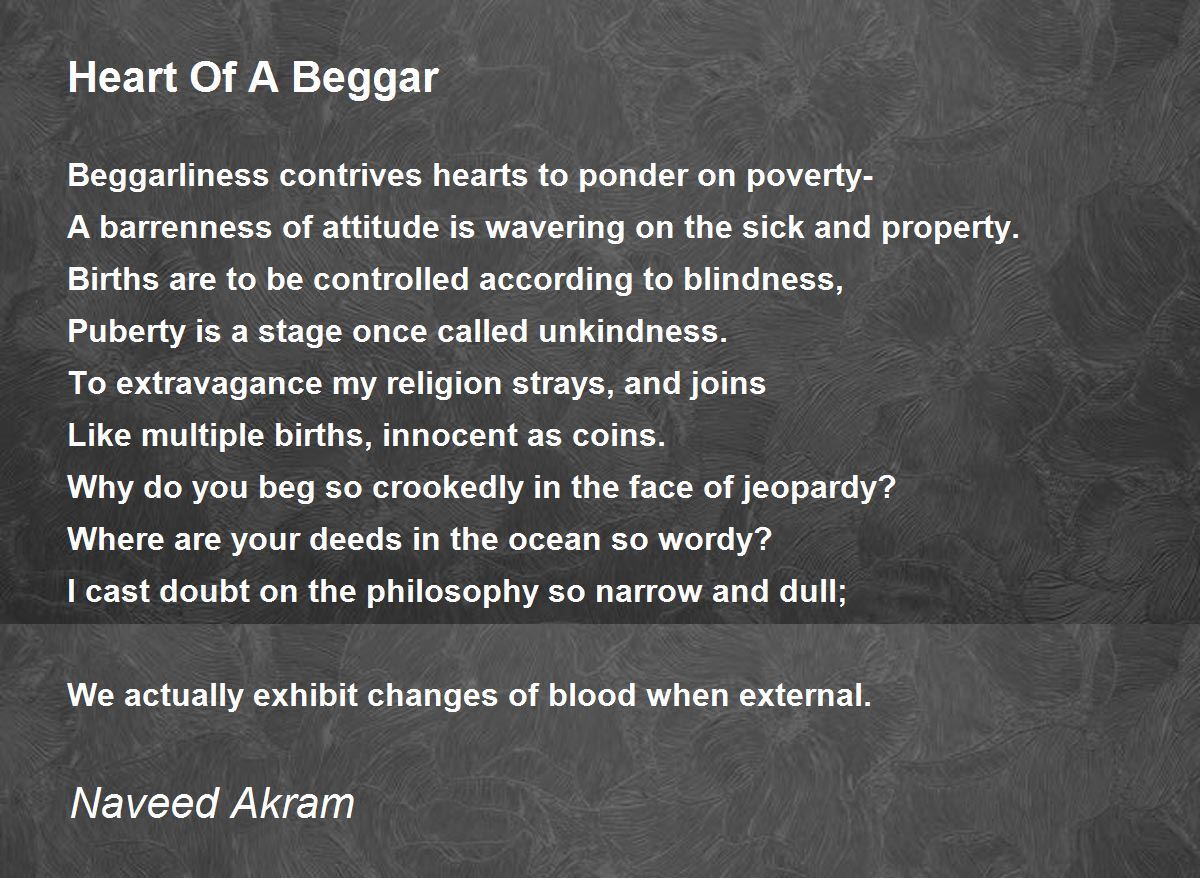 Heart Of A Beggar

Beggarliness contrives hearts to ponder on poverty-
A barrenness of attitude is wavering on the sick and property.
Births are to be controlled according to blindness,
Puberty is a stage once called unkindness.
To extravagance my religion strays, and joins
Like multiple births, innocent as coins.
Why do you beg so crookedly in the face of jeopardy?
Where are your deeds in the ocean so wordy?
I cast doubt on the philosophy so narrow and dull;

We actually exhibit changes of blood when external.

Naveed Akram